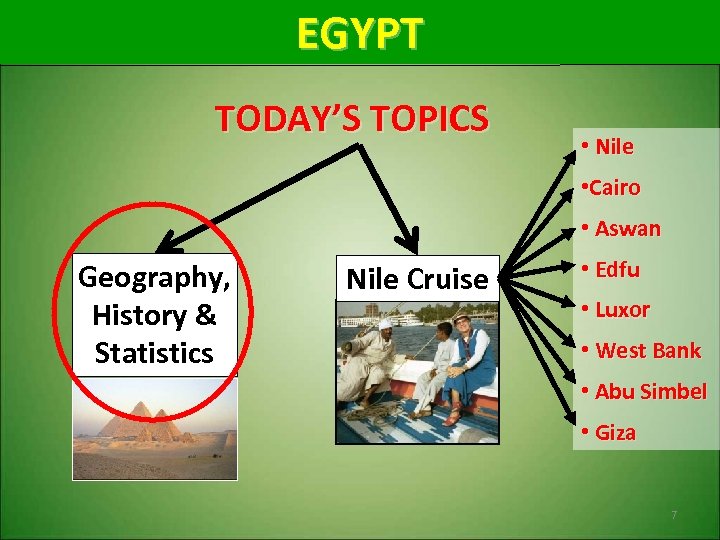 EGYPT

TODAY'S TOPICS

Geography, History & Statistics

Nile Cruise

• Nile
•Cairo
• Aswan
• Edfu
• Luxor
• West Bank
• Abu Simbel
• Giza

7